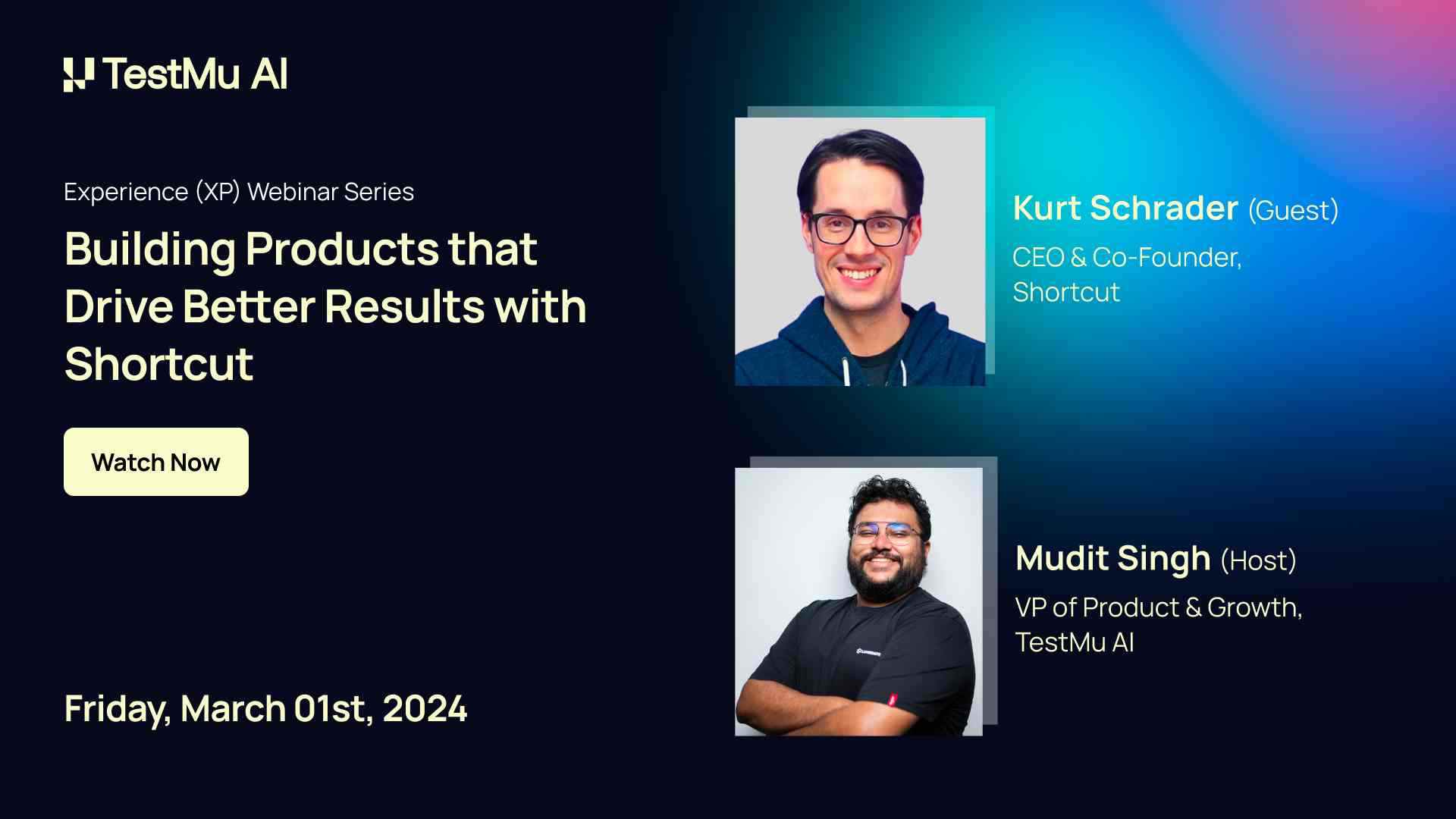 TestMu AI

Experience (XP) Webinar Series

Building Products that Drive Better Results with Shortcut

Watch Now

Friday, March 01st, 2024

Kurt Schrader (Guest)
CEO & Co-Founder, Shortcut

Mudit Singh (Host)
VP of Product & Growth, TestMu AI